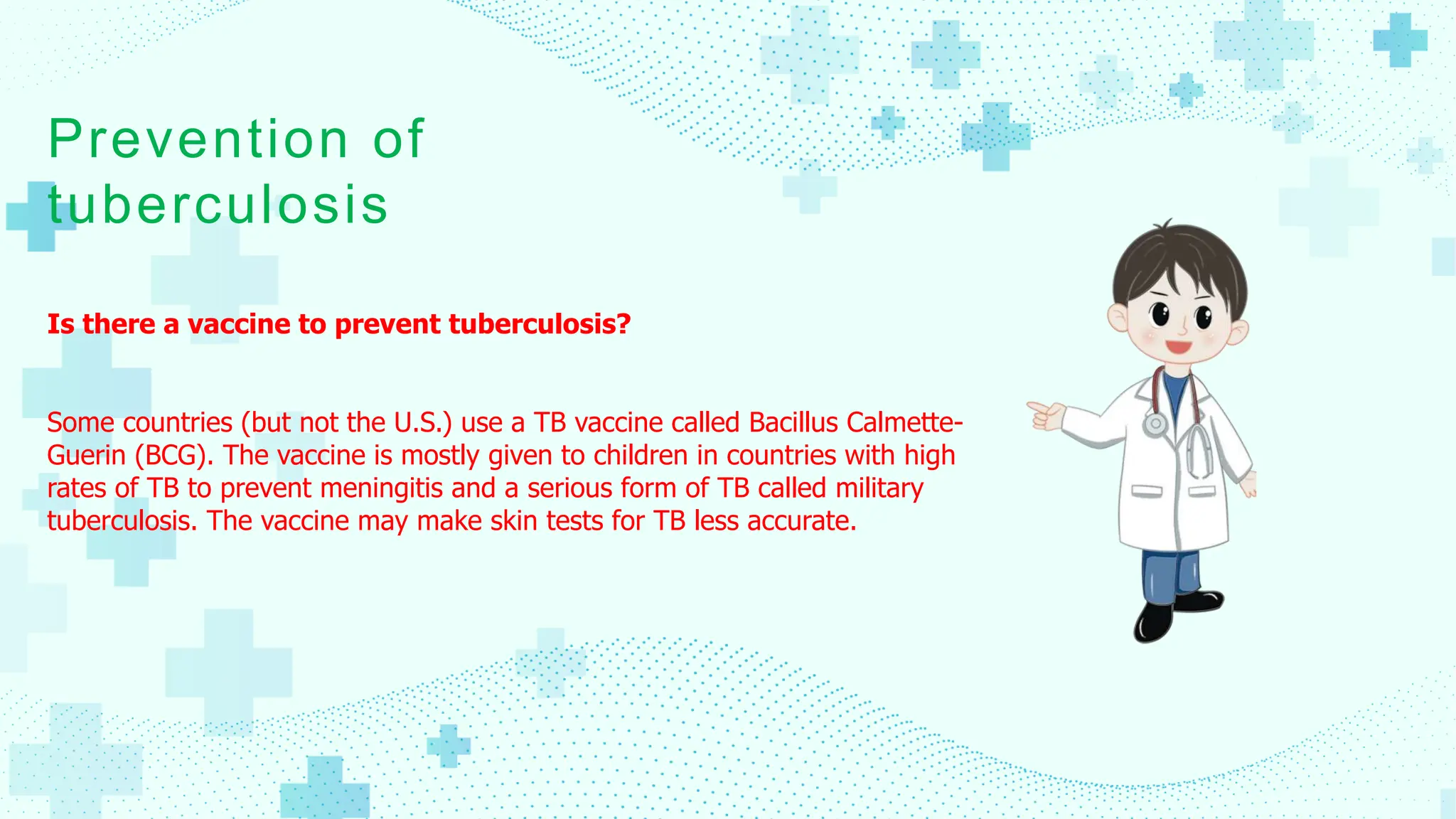 Prevention of tuberculosis

Is there a vaccine to prevent tuberculosis?

Some countries (but not the U.S.) use a TB vaccine called Bacillus Calmette-Guerin (BCG). The vaccine is mostly given to children in countries with high rates of TB to prevent meningitis and a serious form of TB called military tuberculosis. The vaccine may make skin tests for TB less accurate.